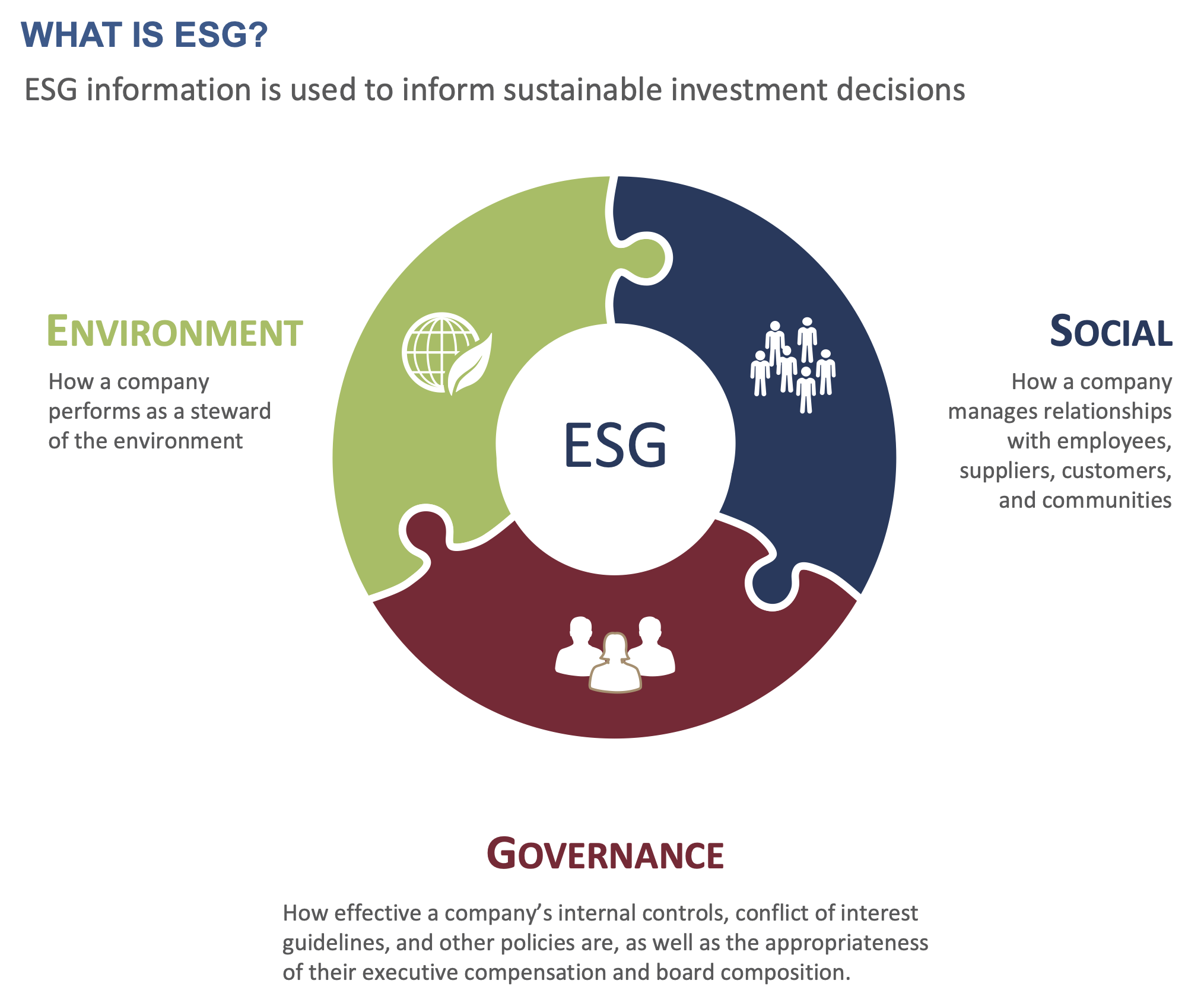 WHAT IS ESG?

ESG information is used to inform sustainable investment decisions

ENVIRONMENT

How a company performs as a steward of the environment

ESG

SOCIAL

How a company manages relationships with employees, suppliers, customers, and communities

GOVERNANCE

How effective a company's internal controls, conflict of interest guidelines, and other policies are, as well as the appropriateness of their executive compensation and board composition.